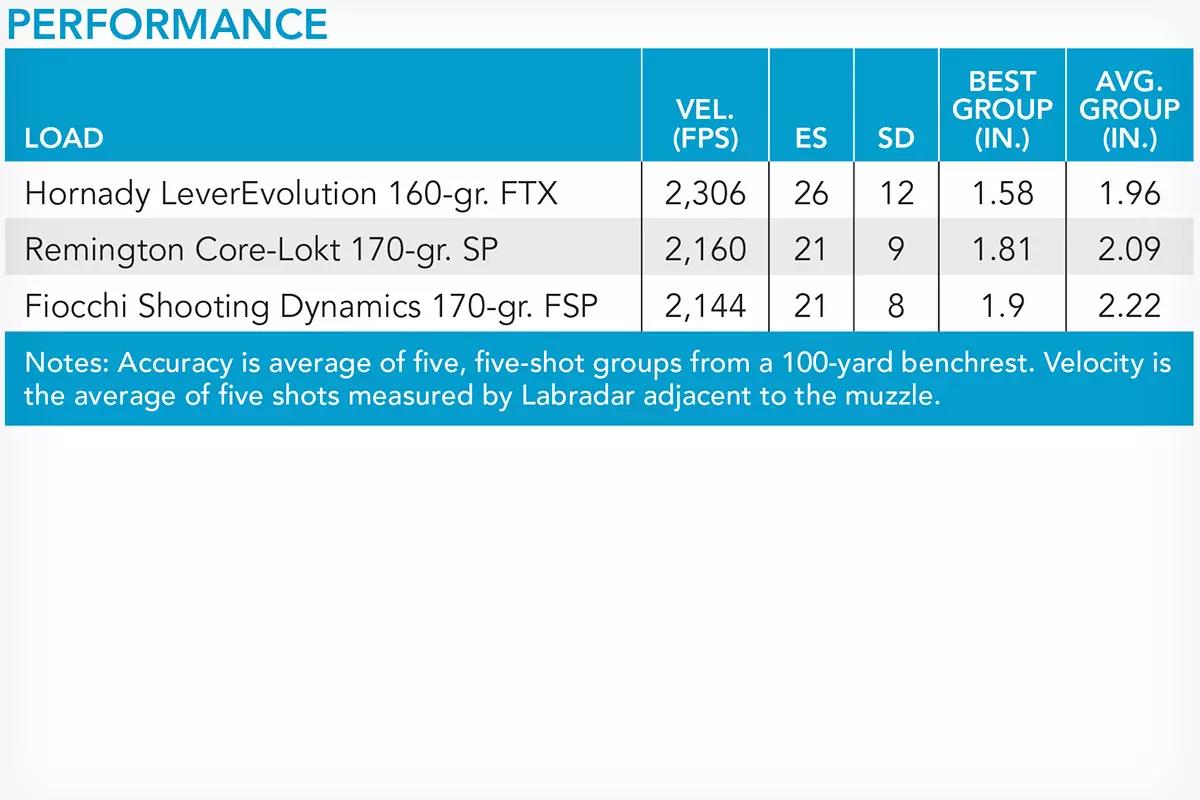 PERFORMANCE

| LOAD | VEL. (FPS) | ES | SD | BEST GROUP (IN.) | AVG. GROUP (IN.) |
|---|---|---|---|---|---|
| Hornady LeverEvolution 160-gr. FTX | 2,306 | 26 | 12 | 1.58 | 1.96 |
| Remington Core-Lokt 170-gr. SP | 2,160 | 21 | 9 | 1.81 | 2.09 |
| Fiocchi Shooting Dynamics 170-gr. FSP | 2,144 | 21 | 8 | 1.9 | 2.22 |

Notes: Accuracy is average of five, five-shot groups from a 100-yard benchrest. Velocity is the average of five shots measured by Labradar adjacent to the muzzle.